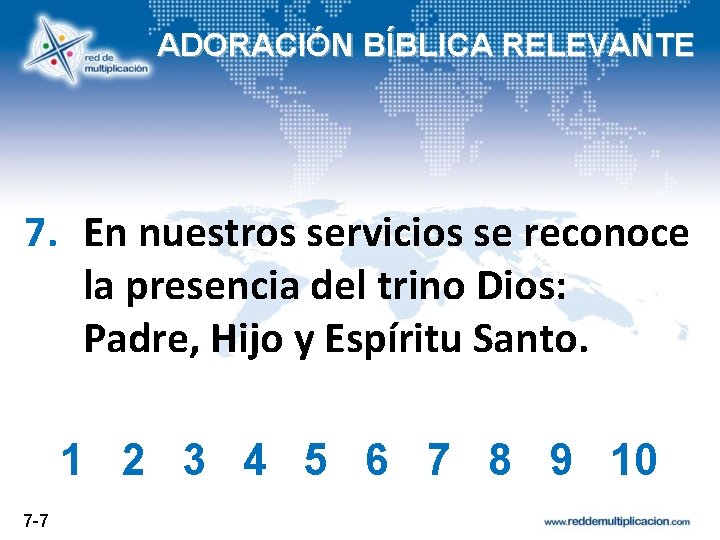 red de multiplicación

ADORACIÓN BÍBLICA RELEVANTE

7. En nuestros servicios se reconoce la presencia del trino Dios: Padre, Hijo y Espíritu Santo.

1 2 3 4 5 6 7 8 9 10

7-7

www.reddemultiplicacion.com